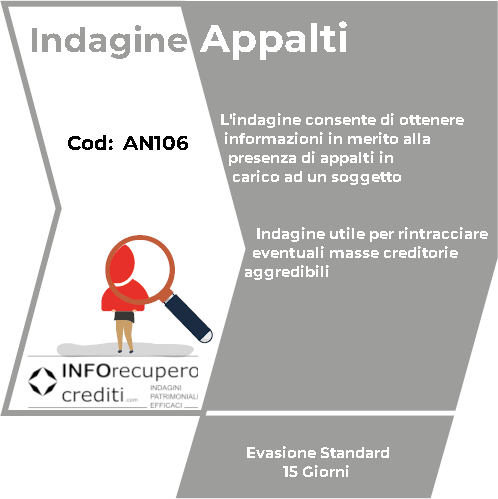 Indagine Appalti

Cod: AN106

L'indagine consente di ottenere informazioni in merito alla presenza di appalti in carico ad un soggetto

Indagine utile per rintracciare eventuali masse creditorie aggredibili

INFOrecupero crediti.com
INDAGINI PATRIMONIALI EFFICACI

Evasione Standard
15 Giorni